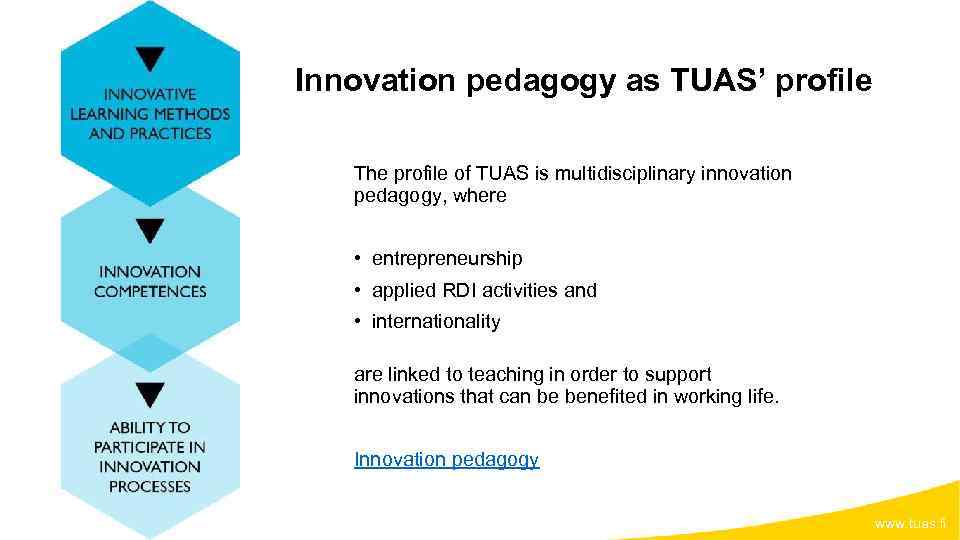 INNOVATIVE LEARNING METHODS AND PRACTICES

INNOVATION COMPETENCES

ABILITY TO PARTICIPATE IN INNOVATION PROCESSES

Innovation pedagogy as TUAS' profile

The profile of TUAS is multidisciplinary innovation pedagogy, where

• entrepreneurship
• applied RDI activities and
• internationality

are linked to teaching in order to support innovations that can be benefited in working life.

Innovation pedagogy

www.tuas.fi